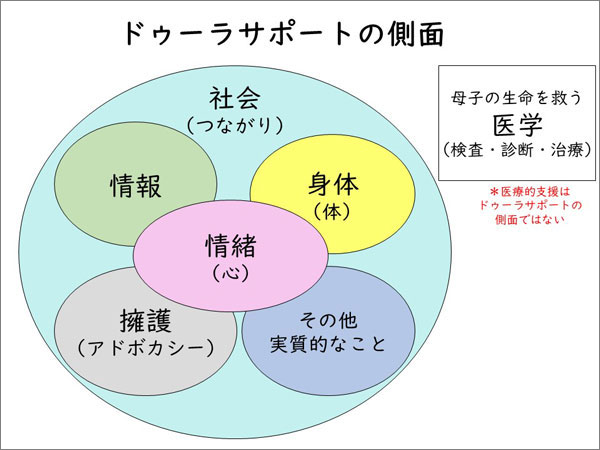 ドゥーラサポートの側面

社会
（つながり）

情報

身体
（体）

情緒
（心）

擁護
（アドボカシー）

その他
実質的なこと

母子の生命を救う
医学
（検査・診断・治療）

＊医療的支援は
ドゥーラサポートの
側面ではない